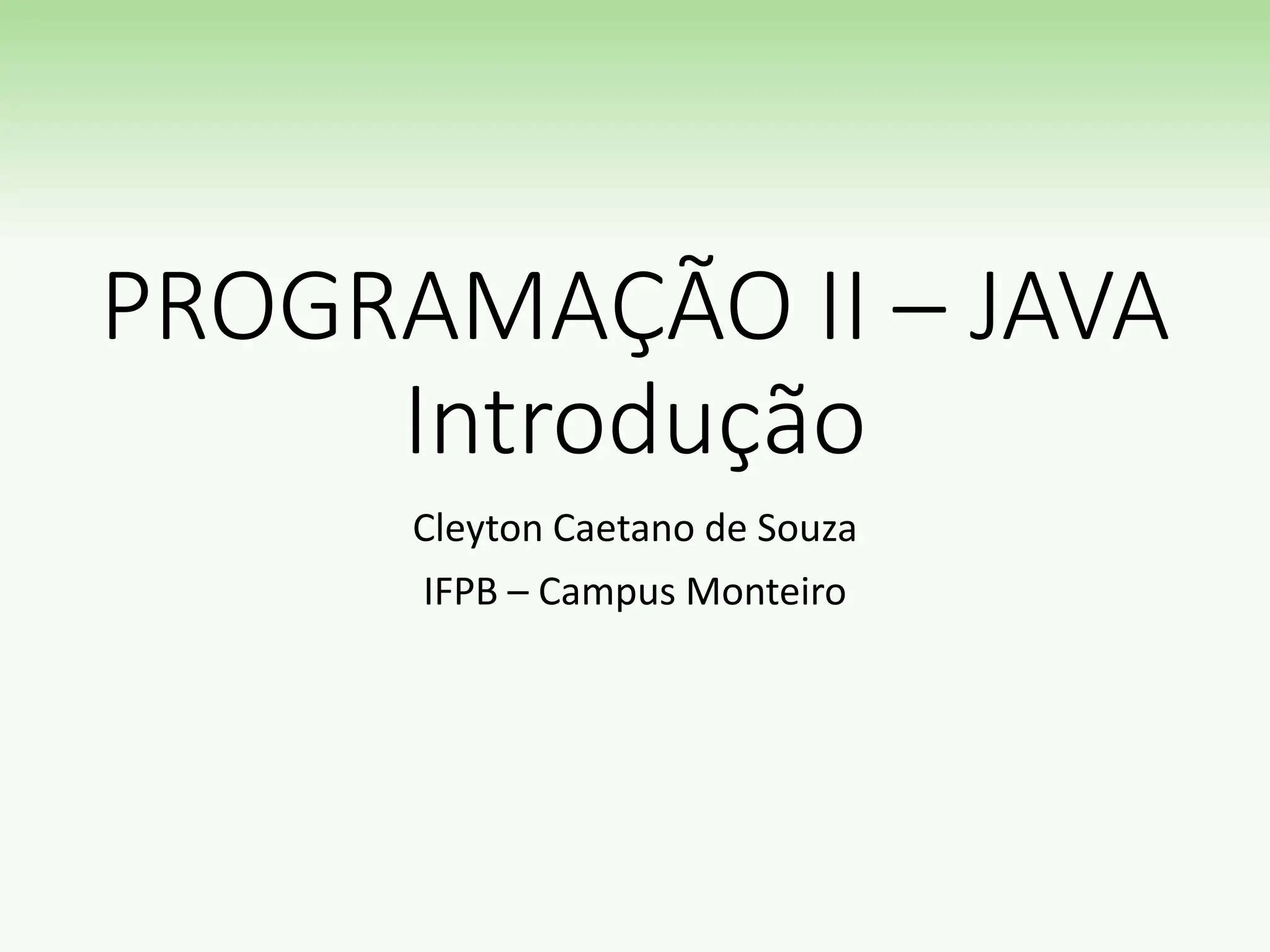 PROGRAMAÇÃO II – JAVA
Introdução

Cleyton Caetano de Souza

IFPB – Campus Monteiro